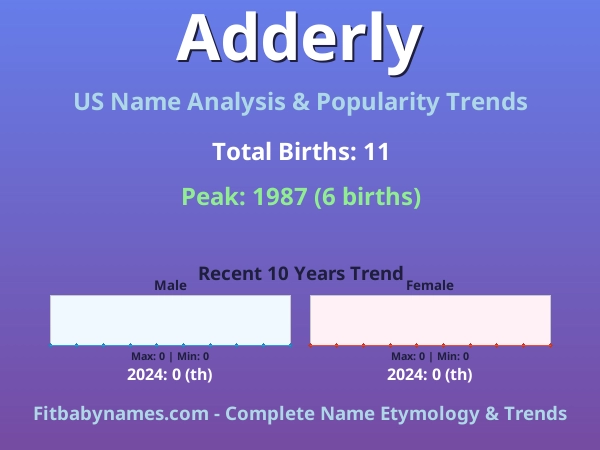 Adderly

US Name Analysis & Popularity Trends

Total Births: 11

Peak: 1987 (6 births)

Recent 10 Years Trend

Male

Max: 0 | Min: 0

2024: 0 (th)

Female

Max: 0 | Min: 0

2024: 0 (th)

Fitbabynames.com - Complete Name Etymology & Trends